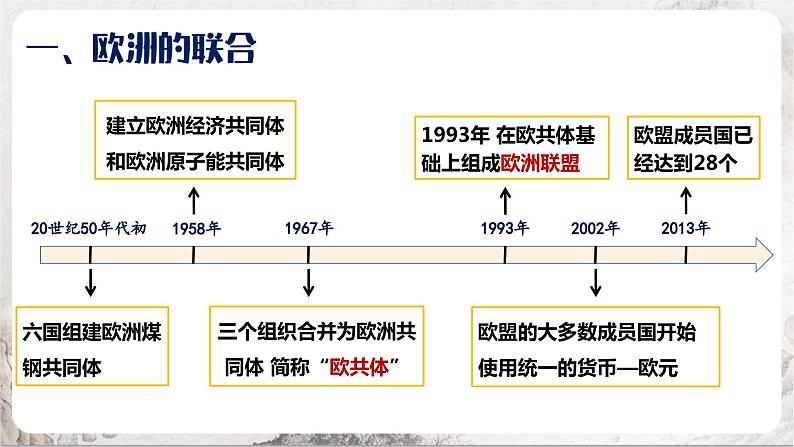 一、欧洲的联合

建立欧洲经济共同体和欧洲原子能共同体

1993年 在欧共体基础上组成欧洲联盟

欧盟成员国已经达到28个

20世纪50年代初

1958年

1967年

1993年

2002年

2013年

六国组建欧洲煤钢共同体

三个组织合并为欧洲共同体 简称“欧共体”

欧盟的大多数成员国开始使用统一的货币—欧元